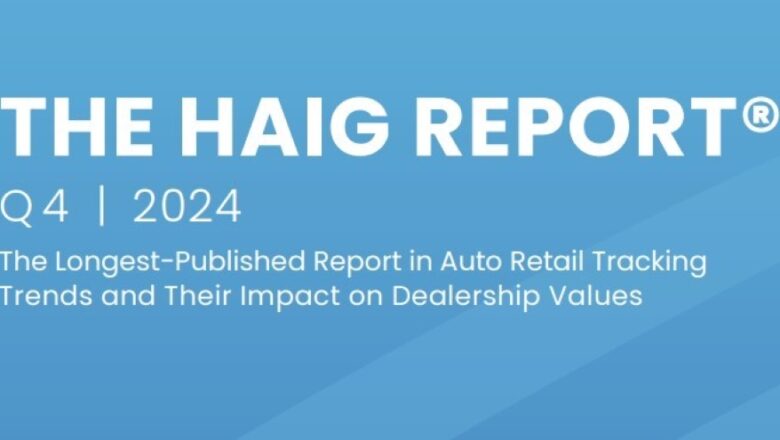 THE HAIG REPORT®
Q4 | 2024
The Longest-Published Report in Auto Retail Tracking Trends and Their Impact on Dealership Values